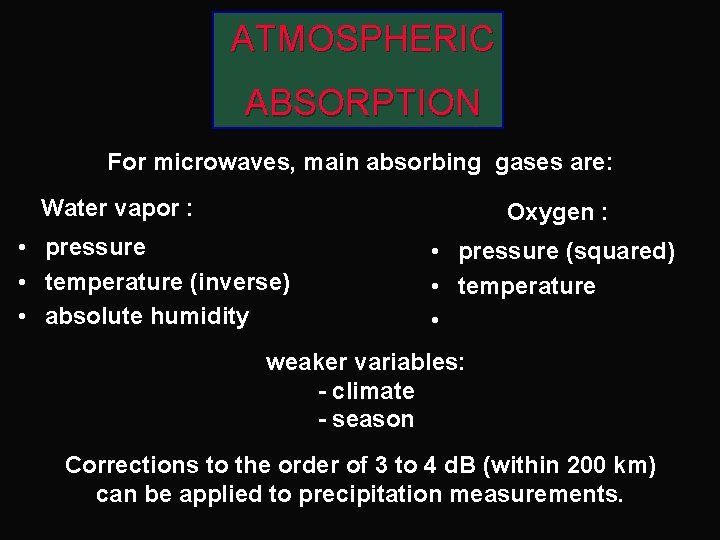 ATMOSPHERIC
ABSORPTION

For microwaves, main absorbing gases are:

Water vapor :
• pressure
• temperature (inverse)
• absolute humidity

Oxygen :
• pressure (squared)
• temperature
•

weaker variables:
- climate
- season

Corrections to the order of 3 to 4 dB (within 200 km) can be applied to precipitation measurements.